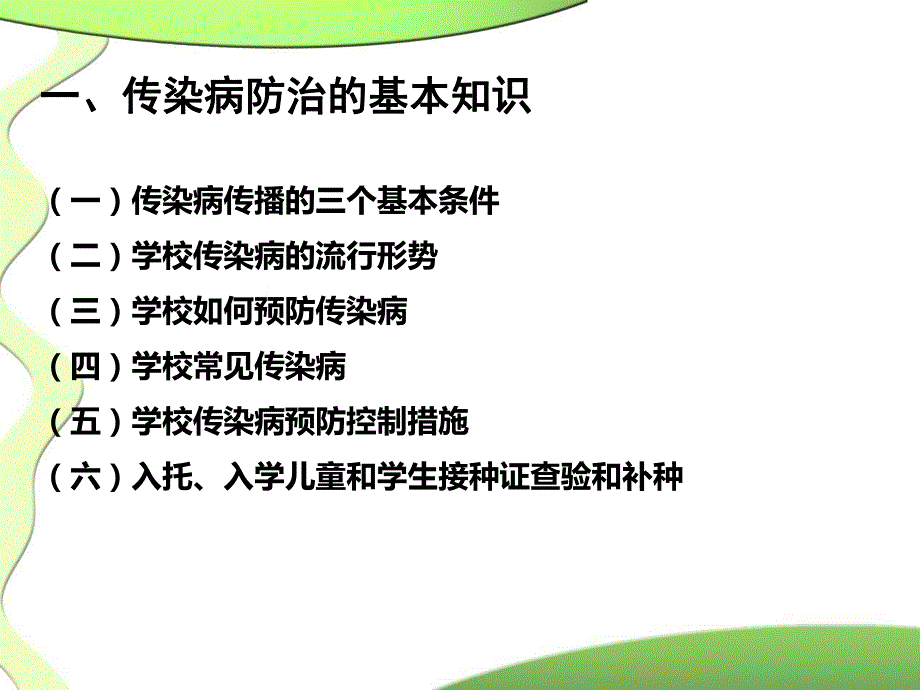 一、传染病防治的基本知识

（一）传染病传播的三个基本条件

（二）学校传染病的流行形势

（三）学校如何预防传染病

（四）学校常见传染病

（五）学校传染病预防控制措施

（六）入托、入学儿童和学生接种证查验和补种